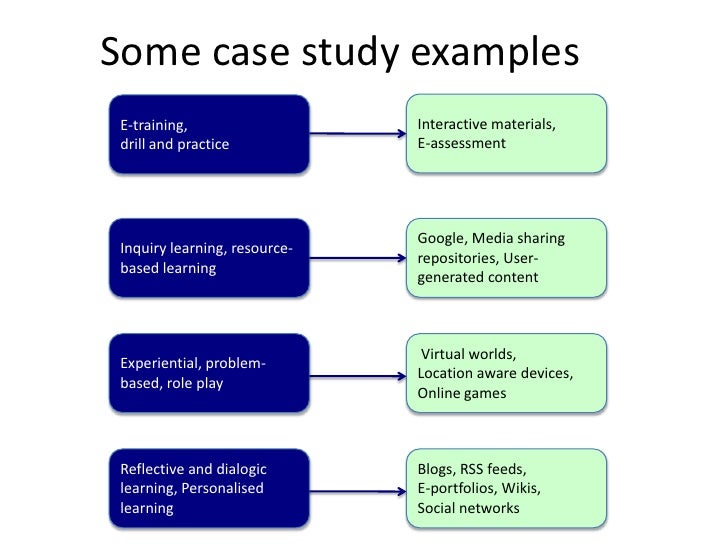 Some case study examples

E-training, drill and practice

Interactive materials, E-assessment

Inquiry learning, resource-based learning

Google, Media sharing repositories, User-generated content

Experiential, problem-based, role play

Virtual worlds, Location aware devices, Online games

Reflective and dialogic learning, Personalised learning

Blogs, RSS feeds, E-portfolios, Wikis, Social networks